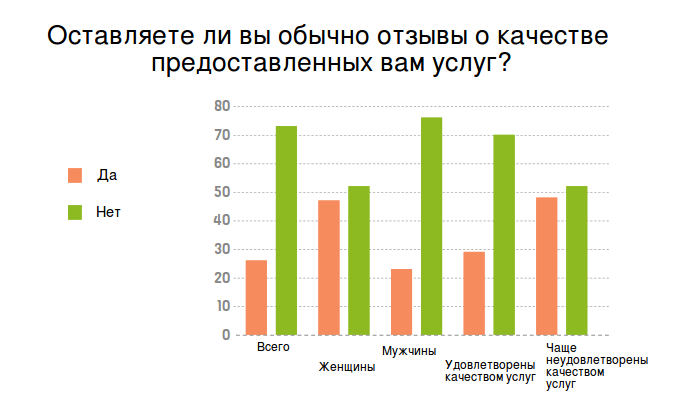 Оставляете ли вы обычно отзывы о качестве предоставленных вам услуг?

Да
Нет

80
70
60
50
40
30
20
10
0

Всего
Женщины
Мужчины
Удовлетворены качеством услуг
Чаще неудовлетворены качеством услуг